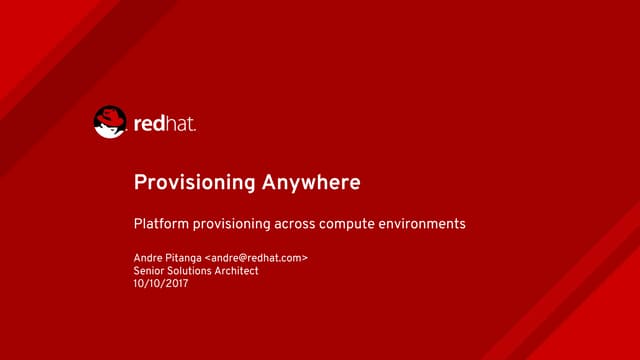 redhat.

Provisioning Anywhere

Platform provisioning across compute environments

Andre Pitanga <andre@redhat.com>
Senior Solutions Architect
10/10/2017